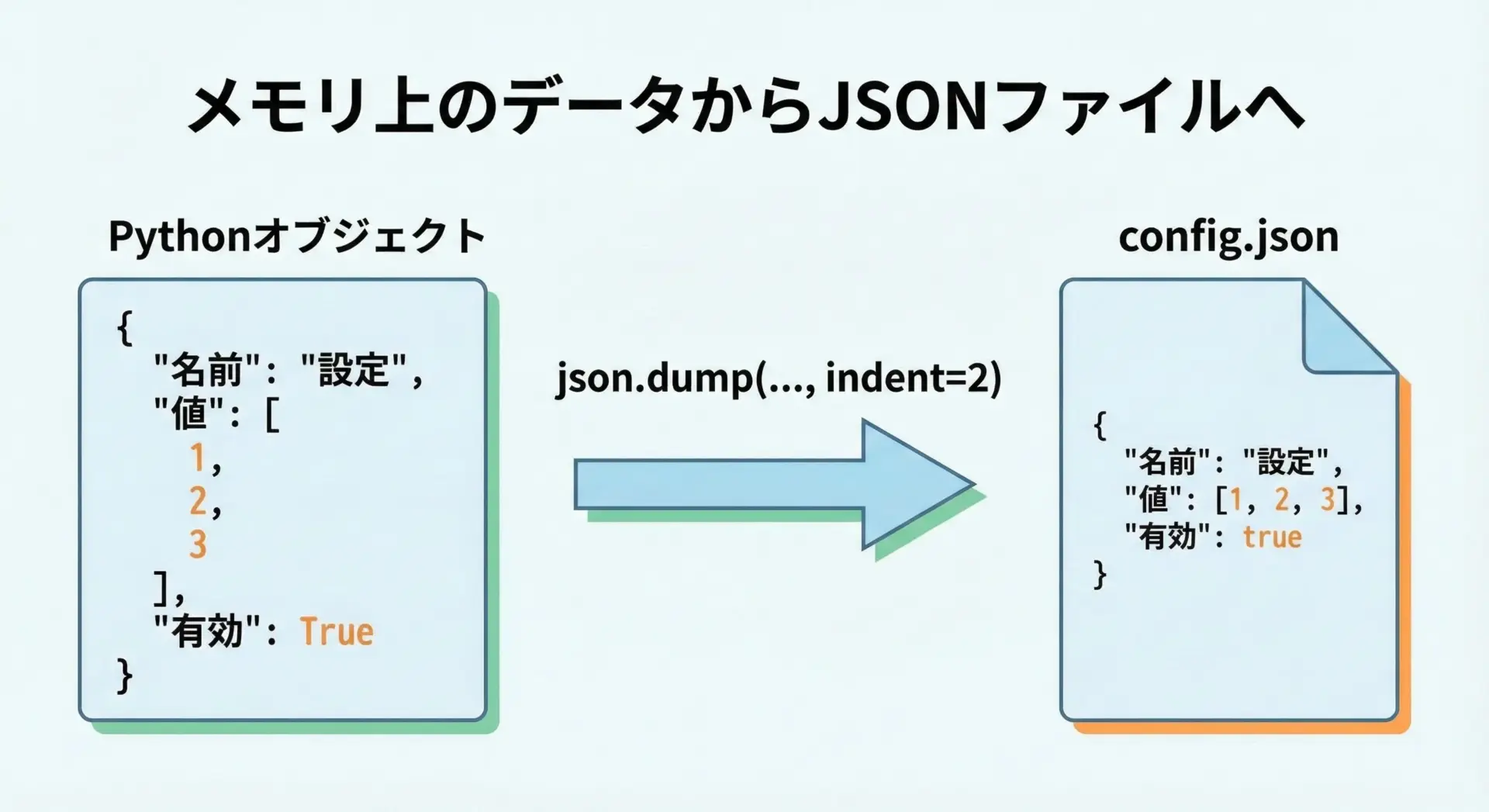 メモリ上のデータからJSONファイルへ

Pythonオブジェクト

{
"名前": "設定",
"値": [
1,
2,
3
],
"有効": True
}

json.dump(..., indent=2)

config.json

{
"名前": "設定",
"値": [1, 2, 3],
"有効": true
}